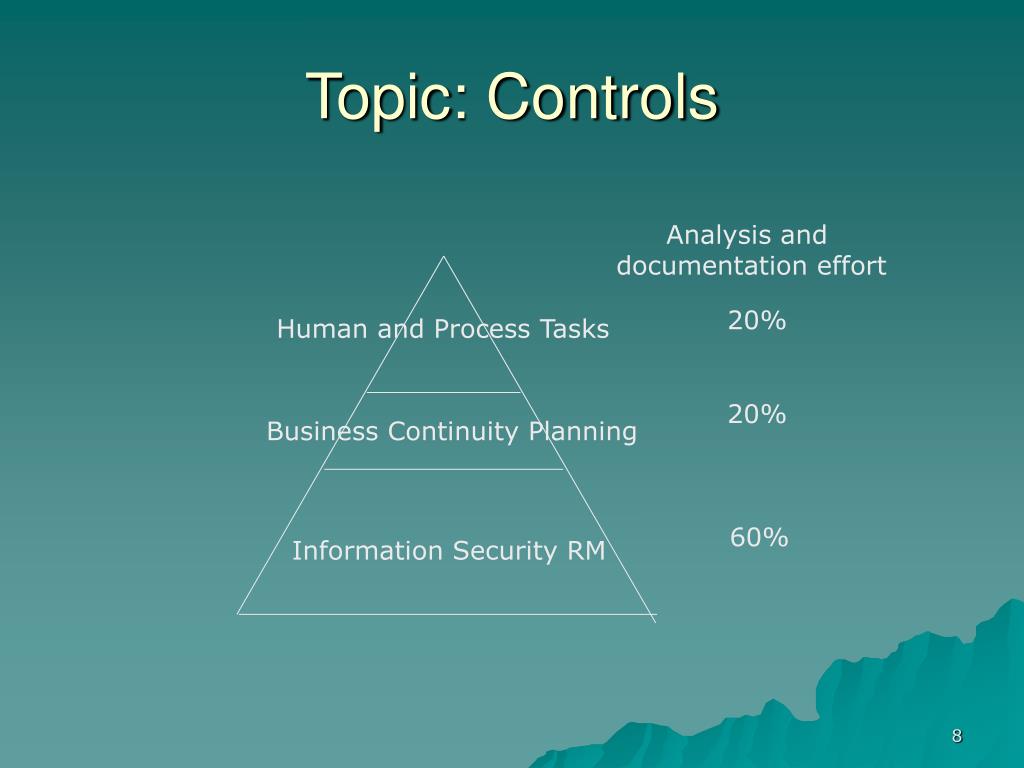 Topic: Controls

Analysis and documentation effort

Human and Process Tasks

20%

Business Continuity Planning

20%

Information Security RM

60%

8